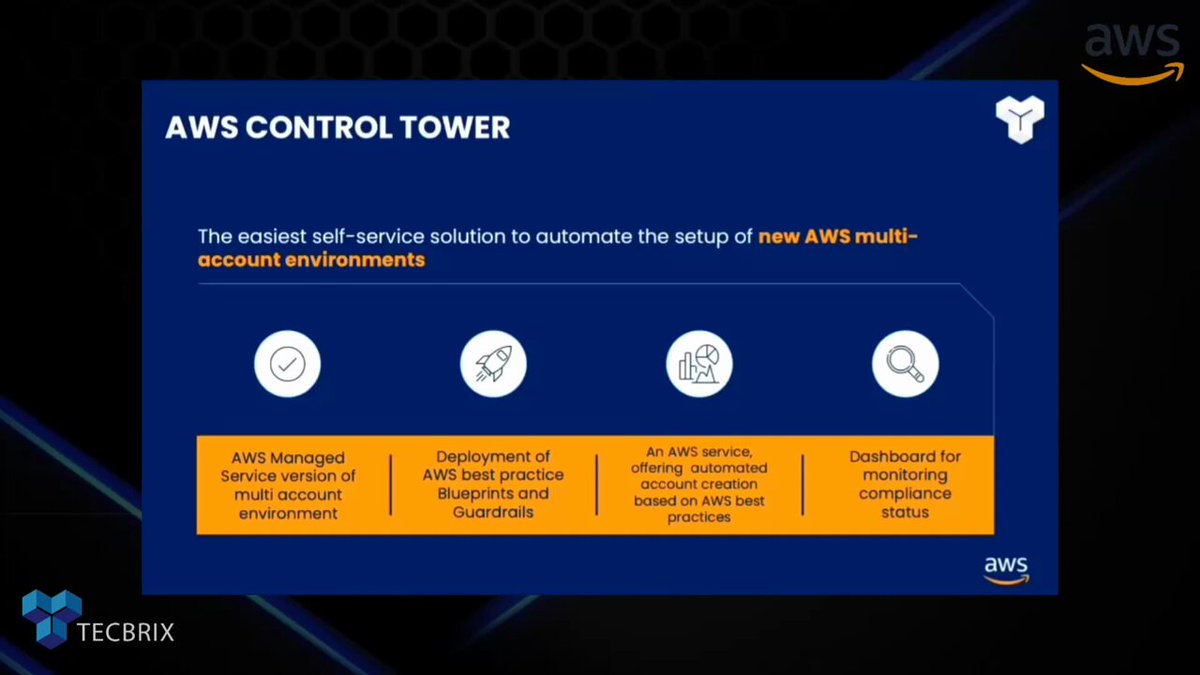 aws

AWS CONTROL TOWER

The easiest self-service solution to automate the setup of new AWS multi-account environments

AWS Managed Service version of multi account environment

Deployment of AWS best practice Blueprints and Guardrails

An AWS service, offering automated account creation based on AWS best practices

Dashboard for monitoring compliance status

aws

TECBRIX